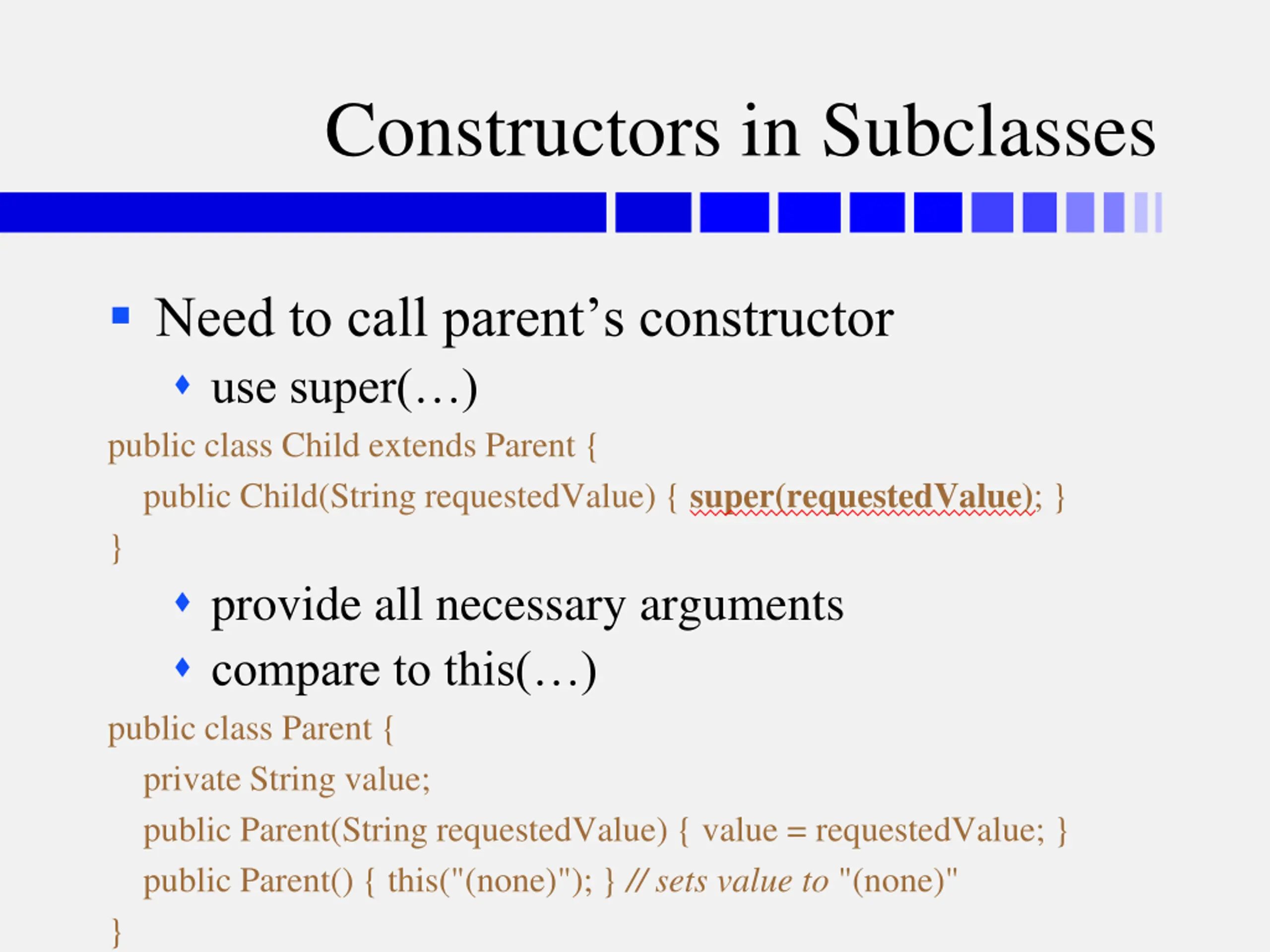 Constructors in Subclasses

Need to call parent’s constructor

use super(…)

public class Child extends Parent {
public Child(String requestedValue) { super(requestedValue); }
}

provide all necessary arguments

compare to this(…)

public class Parent {
private String value;
public Parent(String requestedValue) { value = requestedValue; }
public Parent() { this("(none)"); } // sets value to "(none)"
}